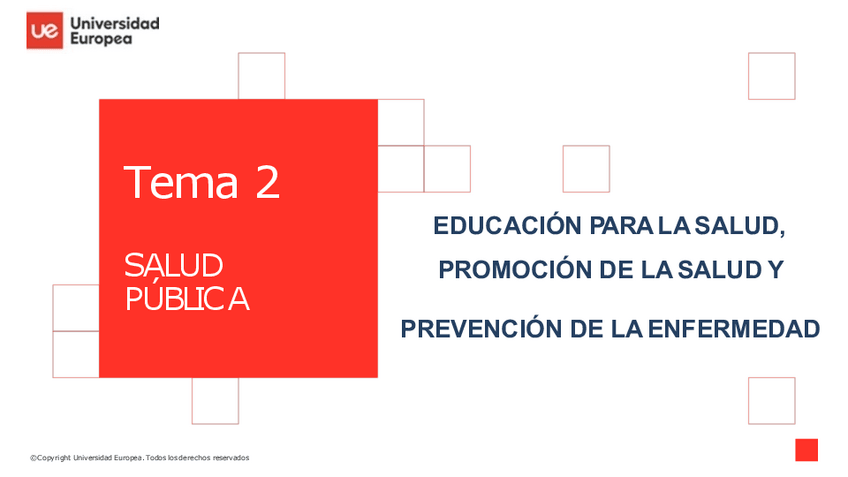 ue Universidad Europea

Tema 2

SALUD PÚBLICA

EDUCACIÓN PARA LA SALUD, PROMOCIÓN DE LA SALUD Y

PREVENCIÓN DE LA ENFERMEDAD

©Copyright Universidad Europea. Todos los derechos reservados